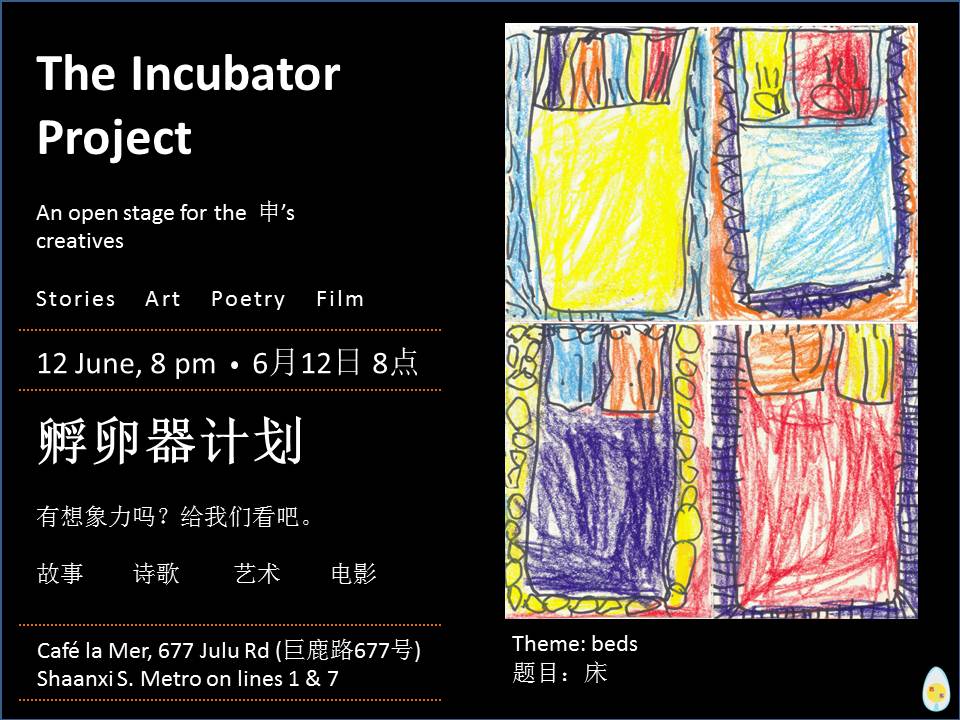 The Incubator Project

An open stage for the 申's creatives

Stories Art Poetry Film

12 June, 8 pm • 6月12日 8点

孵卵器计划

有想象力吗？给我们看吧。

故事 诗歌 艺术 电影

Café la Mer, 677 Julu Rd (巨鹿路677号)
Shaanxi S. Metro on lines 1 & 7

Theme: beds
题目：床